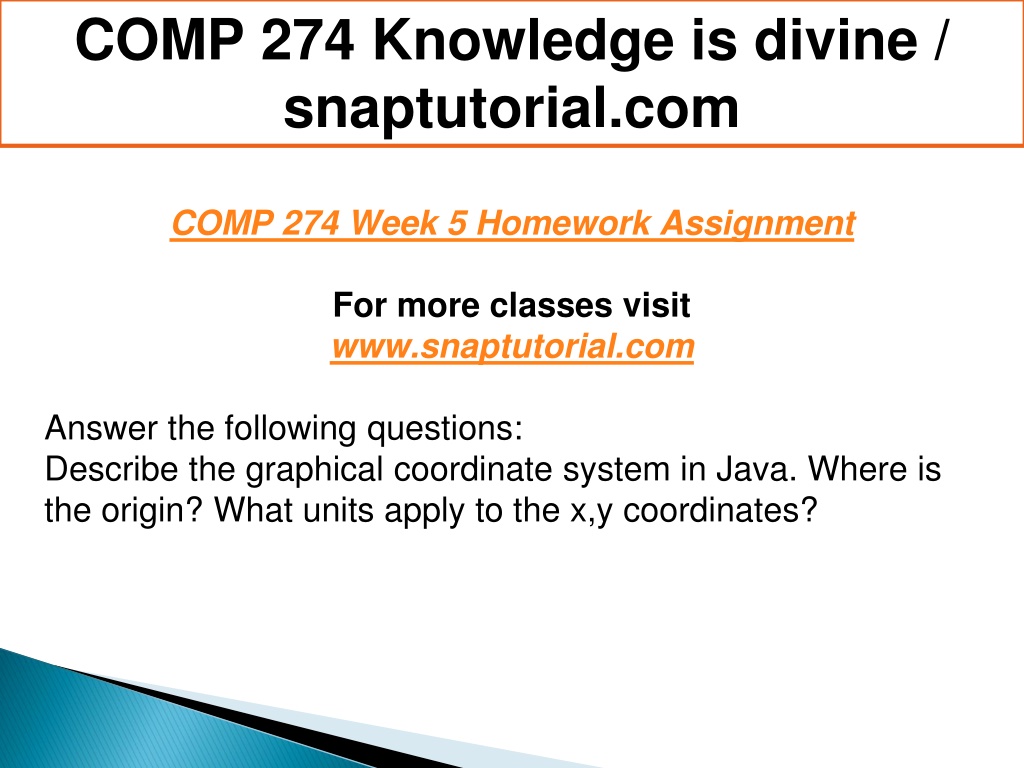 COMP 274 Knowledge is divine / snaptutorial.com

COMP 274 Week 5 Homework Assignment

For more classes visit
www.snaptutorial.com

Answer the following questions:
Describe the graphical coordinate system in Java. Where is the origin? What units apply to the x,y coordinates?